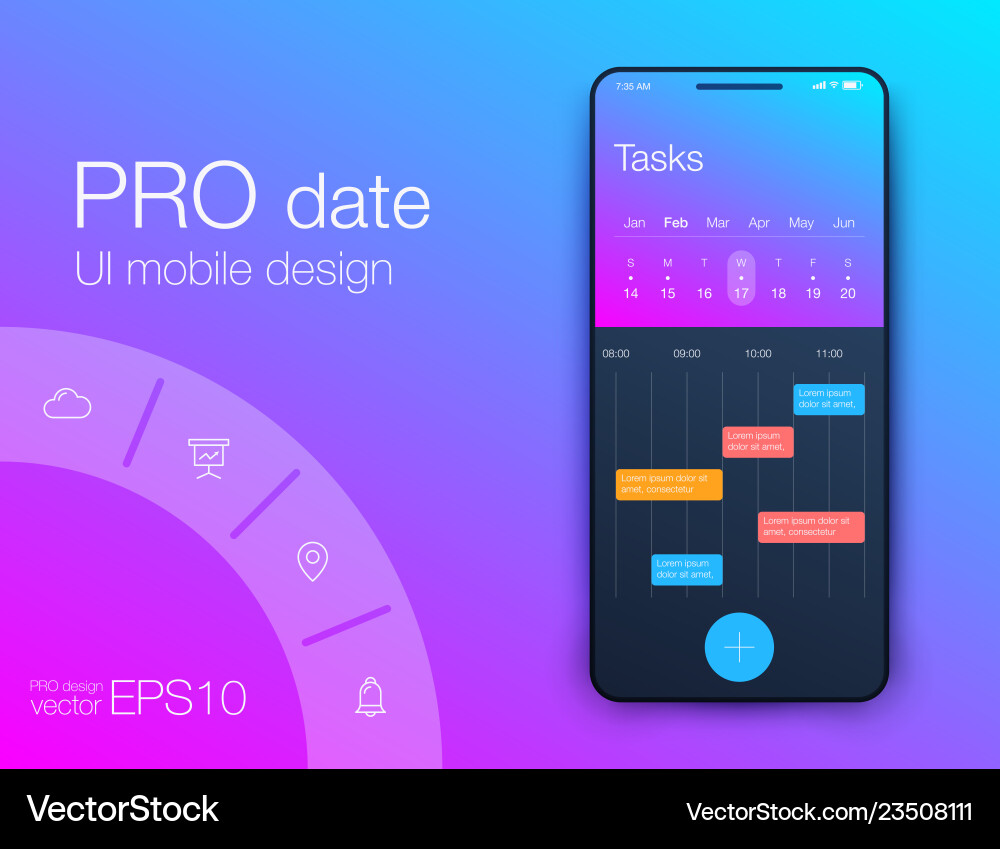 PRO date
UI mobile design

PRO design
vector EPS10

7:35 AM

Tasks

Jan Feb Mar Apr May Jun

| S | M | T | W | T | F | S |
|---|---|---|---|---|---|---|
| 14 | 15 | 16 | 17 | 18 | 19 | 20 |

08:00 09:00 10:00 11:00

Lorem ipsum dolor sit amet,

Lorem ipsum dolor sit amet,

Lorem ipsum dolor sit amet, consectetur

Lorem ipsum dolor sit amet, consectetur

Lorem ipsum dolor sit amet,

VectorStock

VectorStock.com/23508111